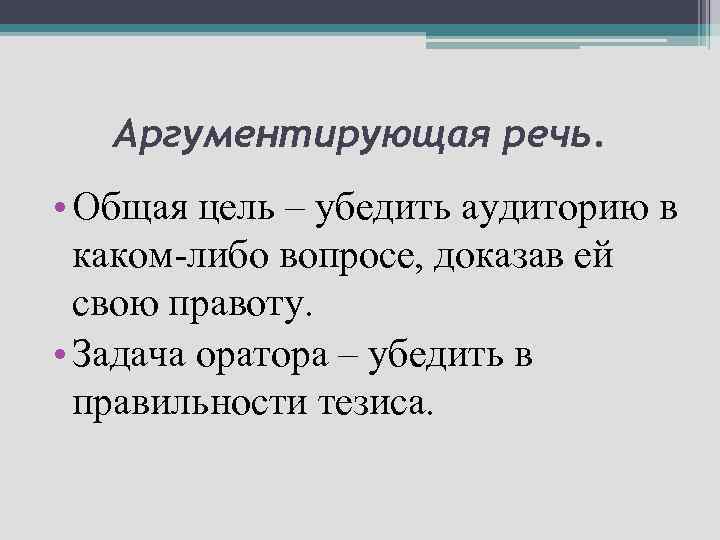 Аргументирующая речь.

• Общая цель – убедить аудиторию в каком-либо вопросе, доказав ей свою правоту.

• Задача оратора – убедить в правильности тезиса.